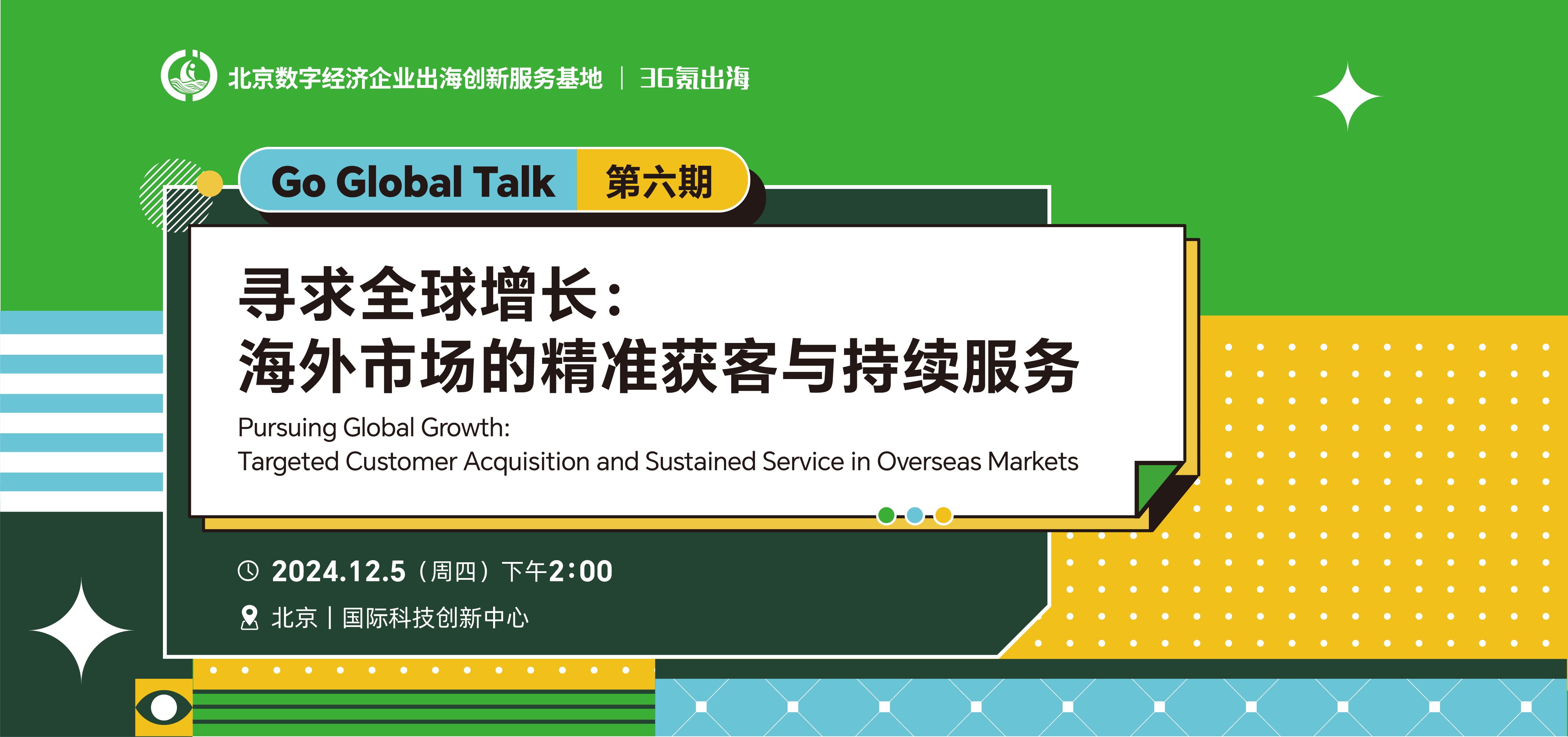 北京数字经济企业出海创新服务基地 | 36氪出海

Go Global Talk 第六期

寻求全球增长：
海外市场的精准获客与持续服务

Pursuing Global Growth:
Targeted Customer Acquisition and Sustained Service in Overseas Markets

2024.12.5（周四）下午2:00

北京 | 国际科技创新中心